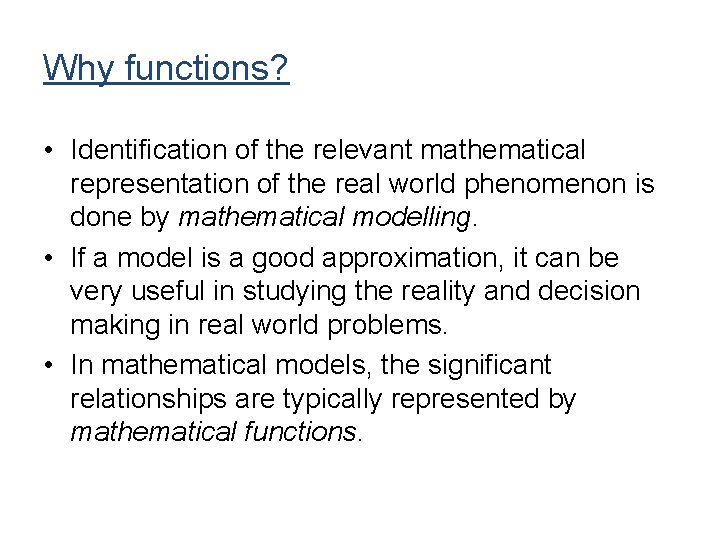 Why functions?

• Identification of the relevant mathematical representation of the real world phenomenon is done by mathematical modelling.

• If a model is a good approximation, it can be very useful in studying the reality and decision making in real world problems.

• In mathematical models, the significant relationships are typically represented by mathematical functions.